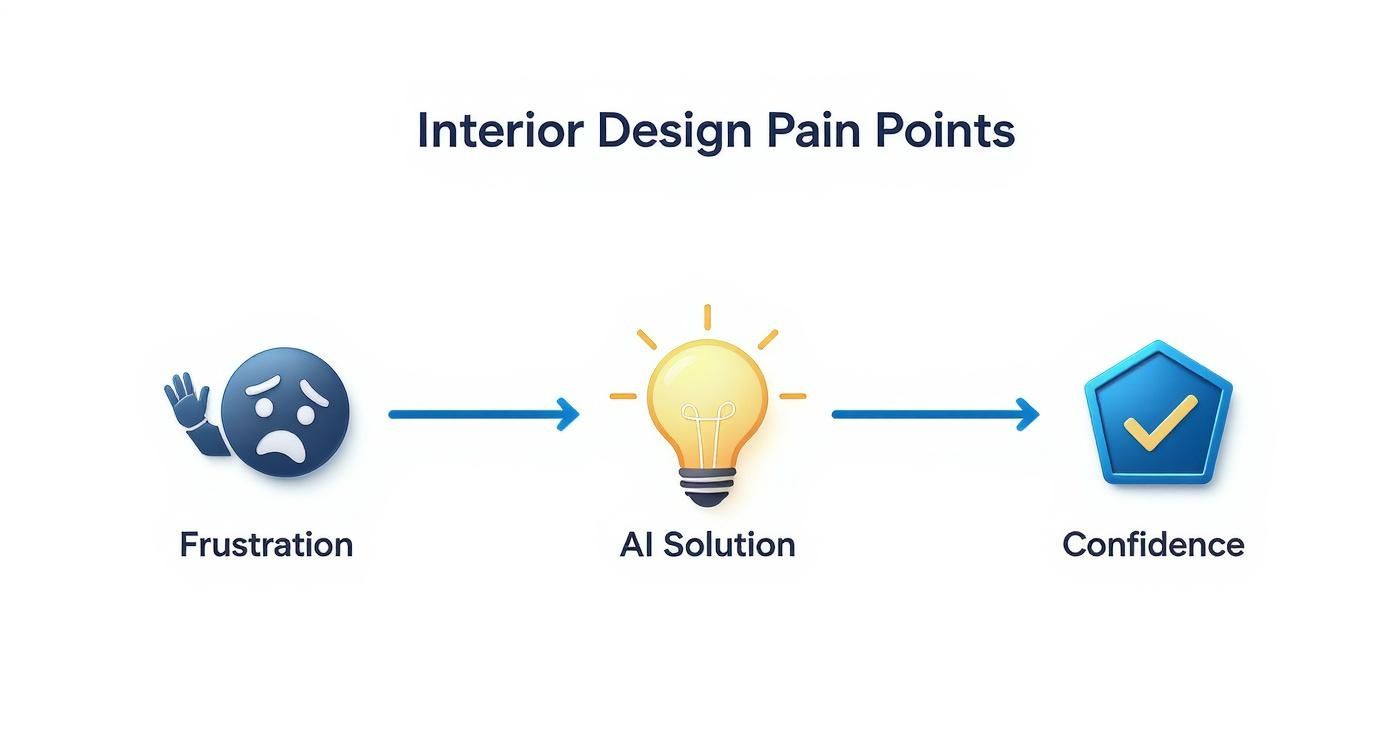 Interior Design Pain Points

Frustration

AI Solution

Confidence